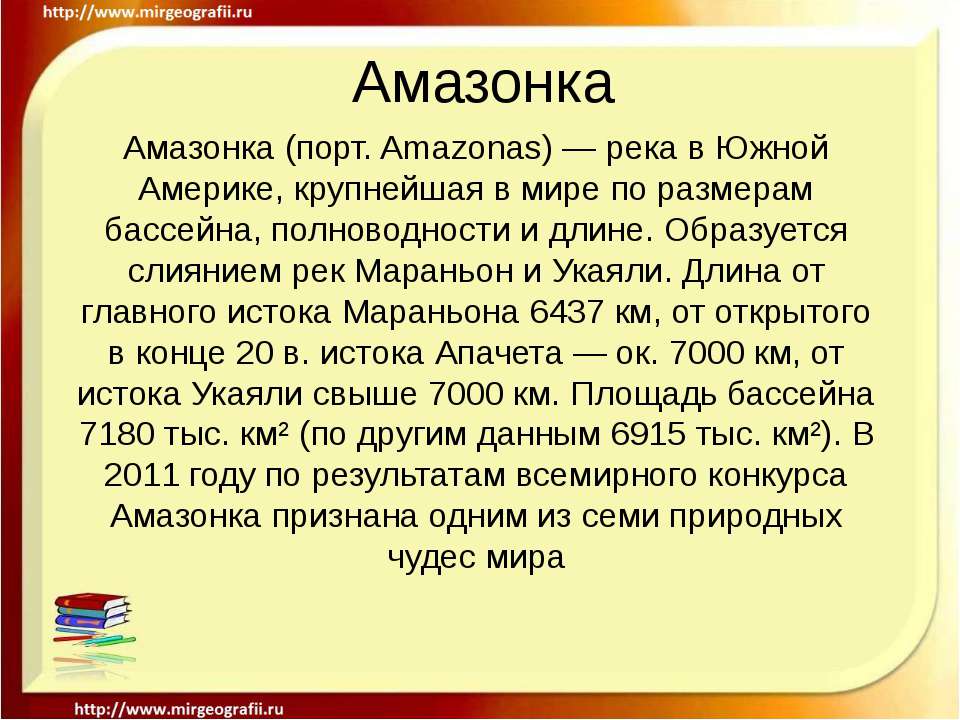 http://www.mirgeografii.ru

Амазонка

Амазонка (порт. Amazonas) — река в Южной Америке, крупнейшая в мире по размерам бассейна, полноводности и длине. Образуется слиянием рек Мараньон и Укаяли. Длина от главного истока Мараньона 6437 км, от открытого в конце 20 в. истока Апачета — ок. 7000 км, от истока Укаяли свыше 7000 км. Площадь бассейна 7180 тыс. км² (по другим данным 6915 тыс. км²). В 2011 году по результатам всемирного конкурса Амазонка признана одним из семи природных чудес мира

http://www.mirgeografii.ru